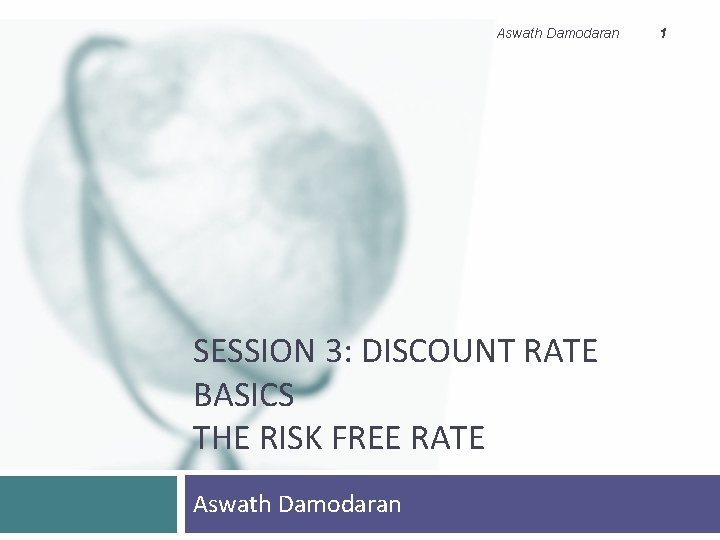 Aswath Damodaran 1

SESSION 3: DISCOUNT RATE BASICS
THE RISK FREE RATE

Aswath Damodaran